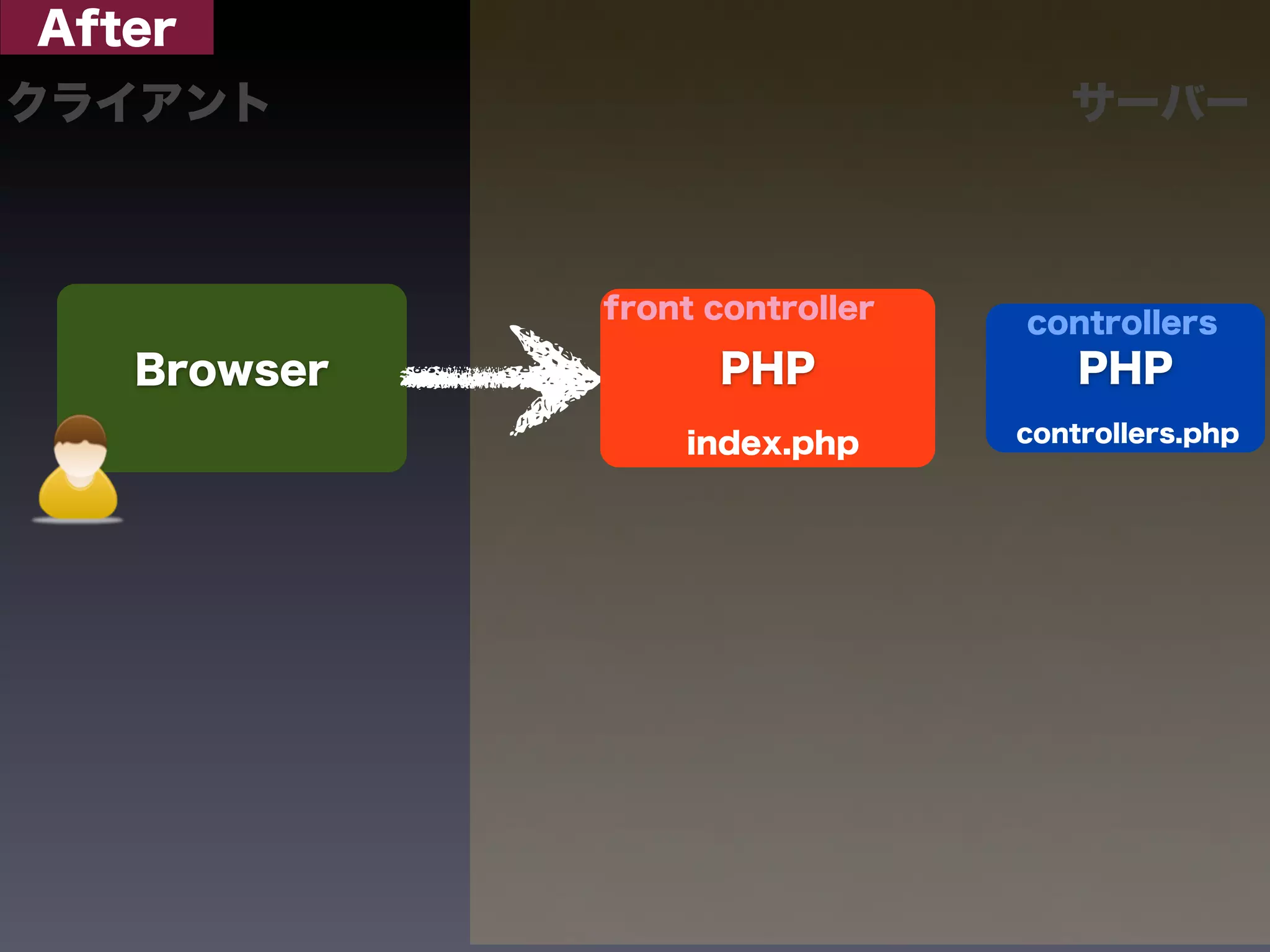 After

クライアント

サーバー

Browser

front controller
PHP
index.php

controllers
PHP
controllers.php